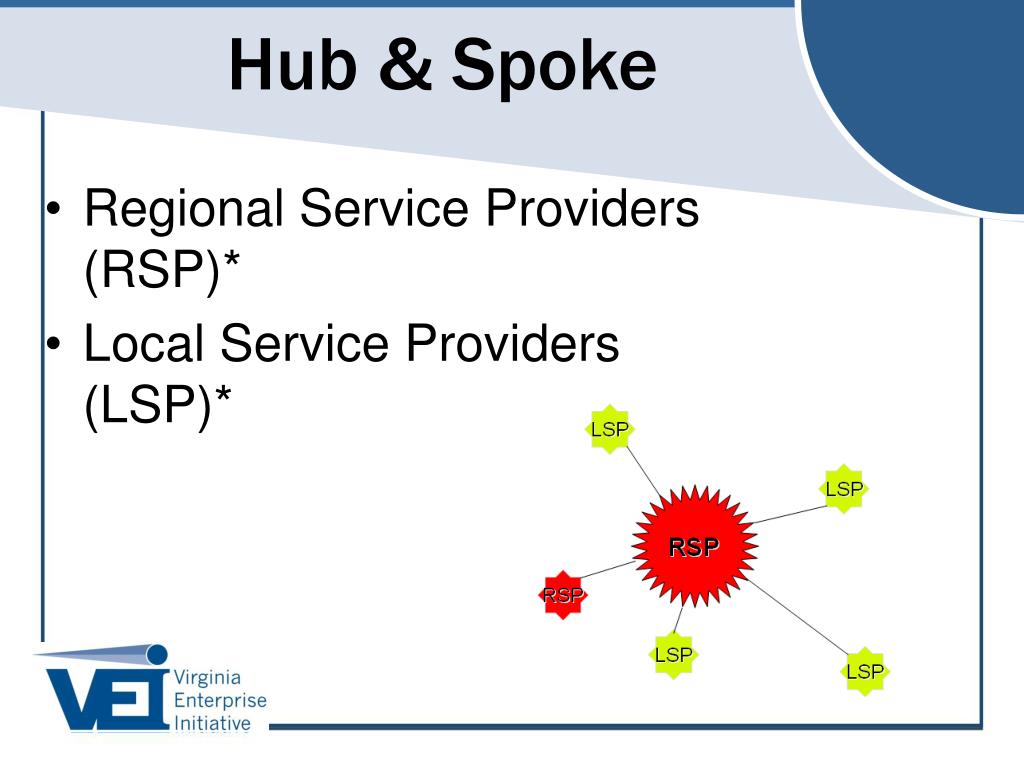 Hub & Spoke

• Regional Service Providers (RSP)*
• Local Service Providers (LSP)*

LSP
LSP
RSP
RSP
LSP
LSP

VEI Virginia Enterprise Initiative